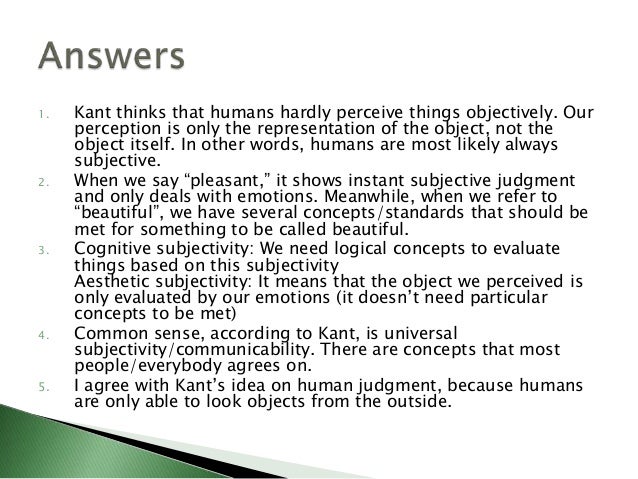 Answers

1. Kant thinks that humans hardly perceive things objectively. Our perception is only the representation of the object, not the object itself. In other words, humans are most likely always subjective.
2. When we say “pleasant,” it shows instant subjective judgment and only deals with emotions. Meanwhile, when we refer to “beautiful”, we have several concepts/standards that should be met for something to be called beautiful.
3. Cognitive subjectivity: We need logical concepts to evaluate things based on this subjectivity
Aesthetic subjectivity: It means that the object we perceived is only evaluated by our emotions (it doesn’t need particular concepts to be met)
4. Common sense, according to Kant, is universal subjectivity/communicability. There are concepts that most people/everybody agrees on.
5. I agree with Kant’s idea on human judgment, because humans are only able to look objects from the outside.